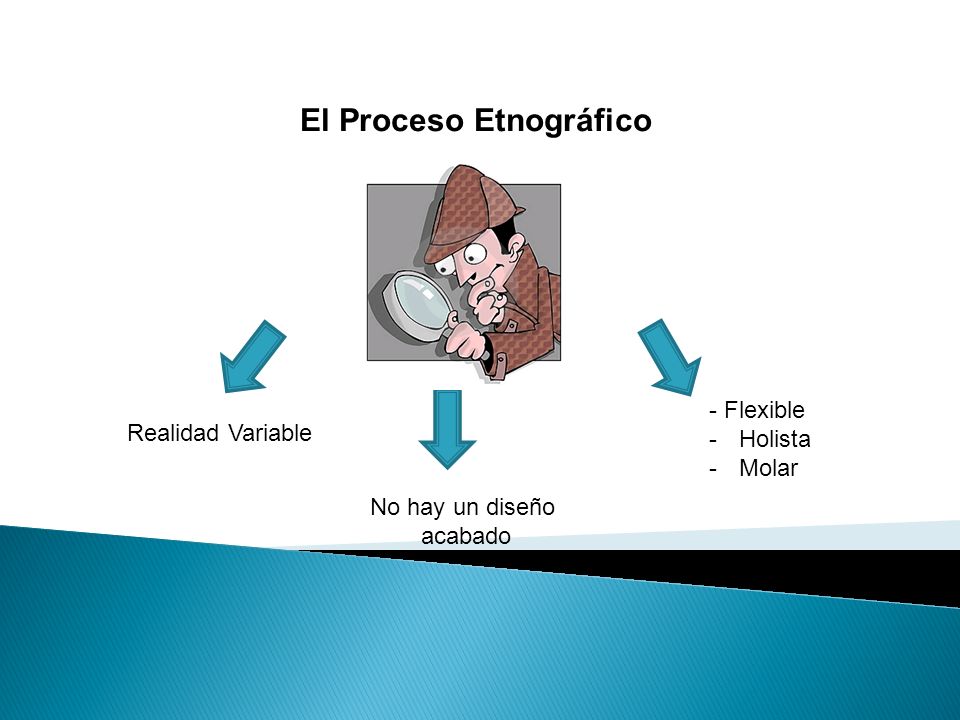 El Proceso Etnográfico

Realidad Variable

No hay un diseño acabado

- Flexible
- Holista
- Molar